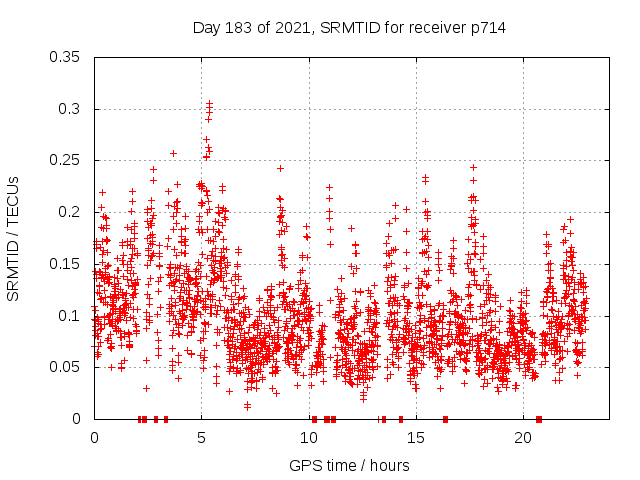 Day 183 of 2021, SRMTID for receiver p714

SRMTID / TECUs

0.35
0.3
0.25
0.2
0.15
0.1
0.05
0

0
5
10
15
20

GPS time / hours